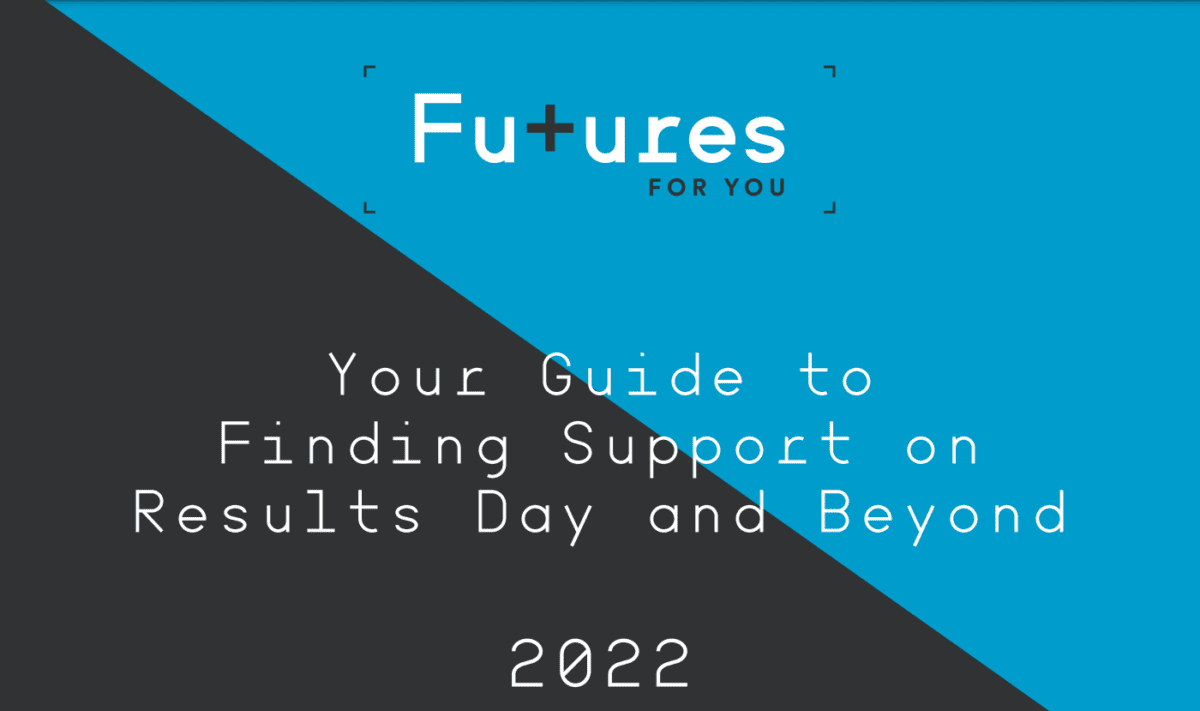 Futures
FOR YOU

Your Guide to Finding Support on Results Day and Beyond

2022